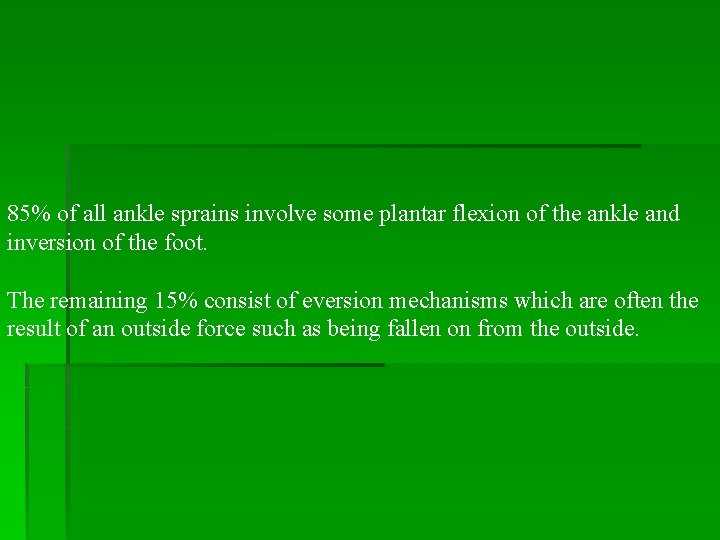 85% of all ankle sprains involve some plantar flexion of the ankle and inversion of the foot.

The remaining 15% consist of eversion mechanisms which are often the result of an outside force such as being fallen on from the outside.